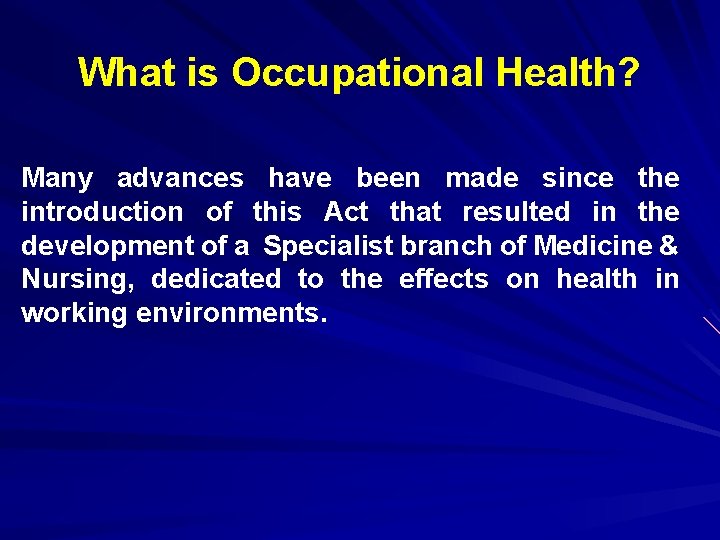 What is Occupational Health?

Many advances have been made since the introduction of this Act that resulted in the development of a Specialist branch of Medicine & Nursing, dedicated to the effects on health in working environments.